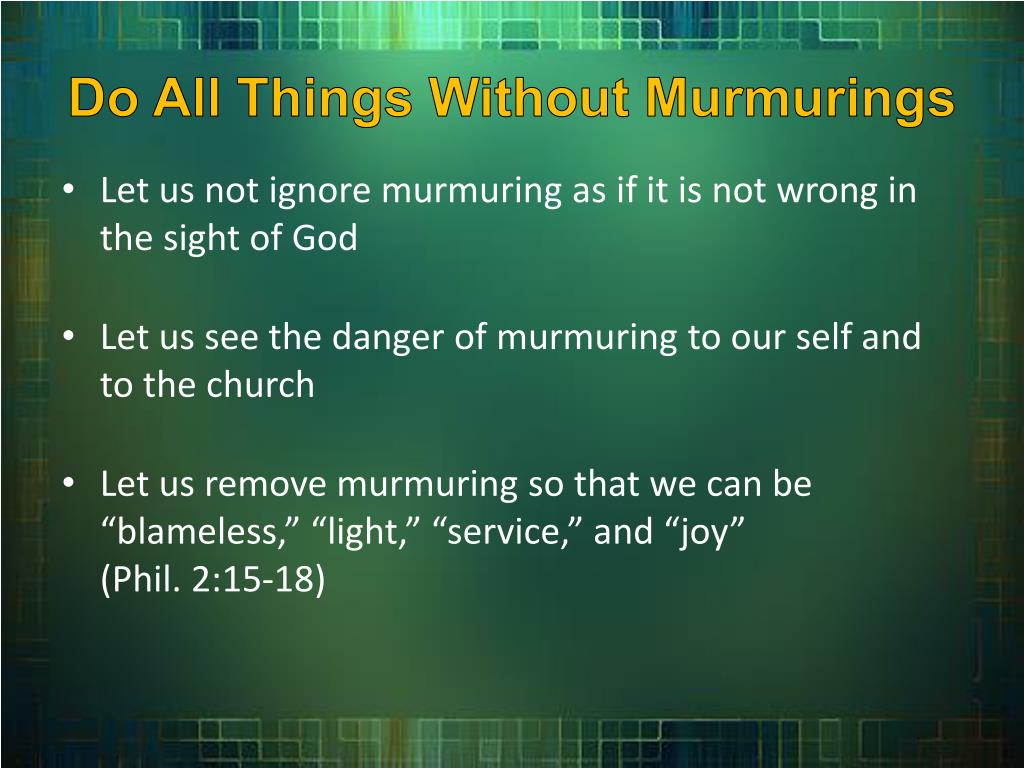 Do All Things Without Murmurings

• Let us not ignore murmuring as if it is not wrong in the sight of God

• Let us see the danger of murmuring to our self and to the church

• Let us remove murmuring so that we can be “blameless,” “light,” “service,” and “joy” (Phil. 2:15-18)